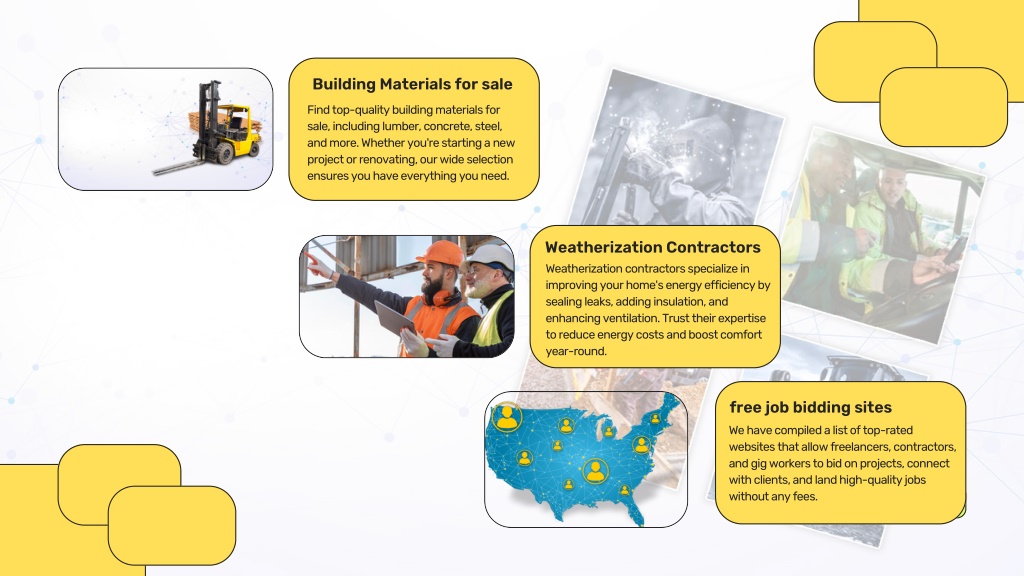 Building Materials for sale

Find top-quality building materials for sale, including lumber, concrete, steel, and more. Whether you're starting a new project or renovating, our wide selection ensures you have everything you need.

Weatherization Contractors

Weatherization contractors specialize in improving your home's energy efficiency by sealing leaks, adding insulation, and enhancing ventilation. Trust their expertise to reduce energy costs and boost comfort year-round.

free job bidding sites

We have compiled a list of top-rated websites that allow freelancers, contractors, and gig workers to bid on projects, connect with clients, and land high-quality jobs without any fees.